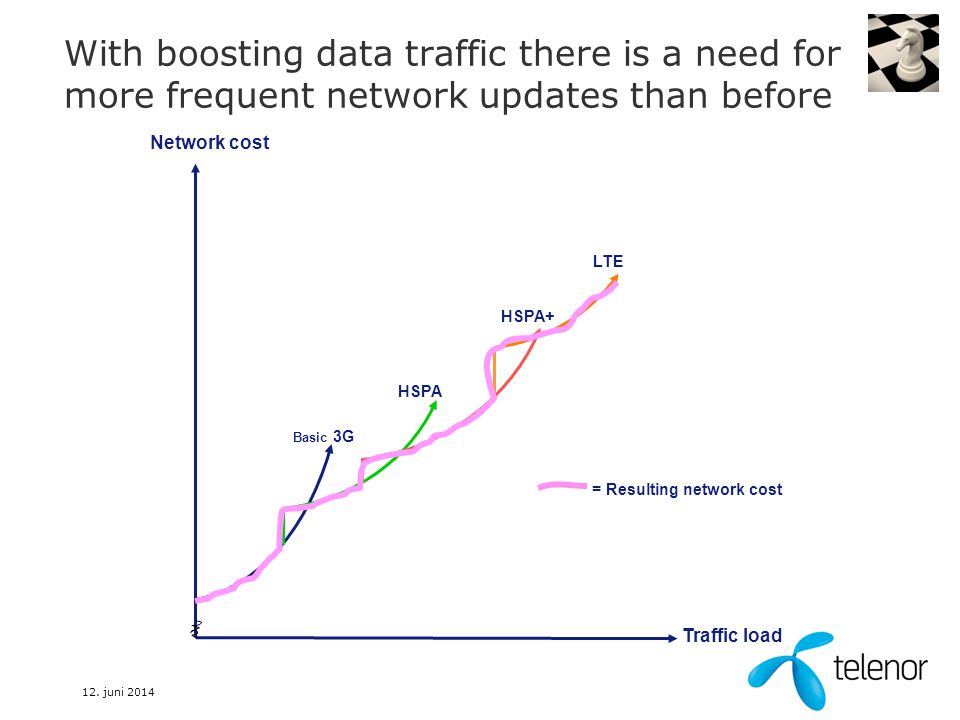 With boosting data traffic there is a need for more frequent network updates than before

Network cost

LTE

HSPA+

HSPA

Basic 3G

= Resulting network cost

Traffic load

12. juni 2014

telenor